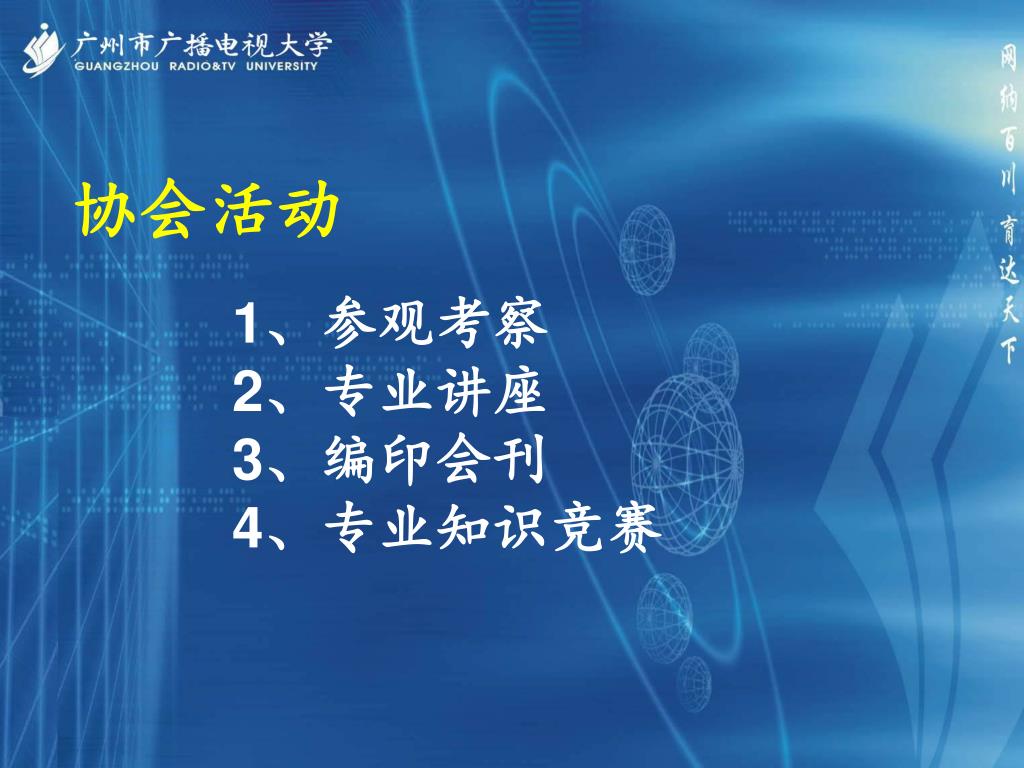 广州市广播电视大学
GUANGZHOU RADIO&TV UNIVERSITY

网纳百川 育达天下

协会活动

1、参观考察
2、专业讲座
3、编印会刊
4、专业知识竞赛